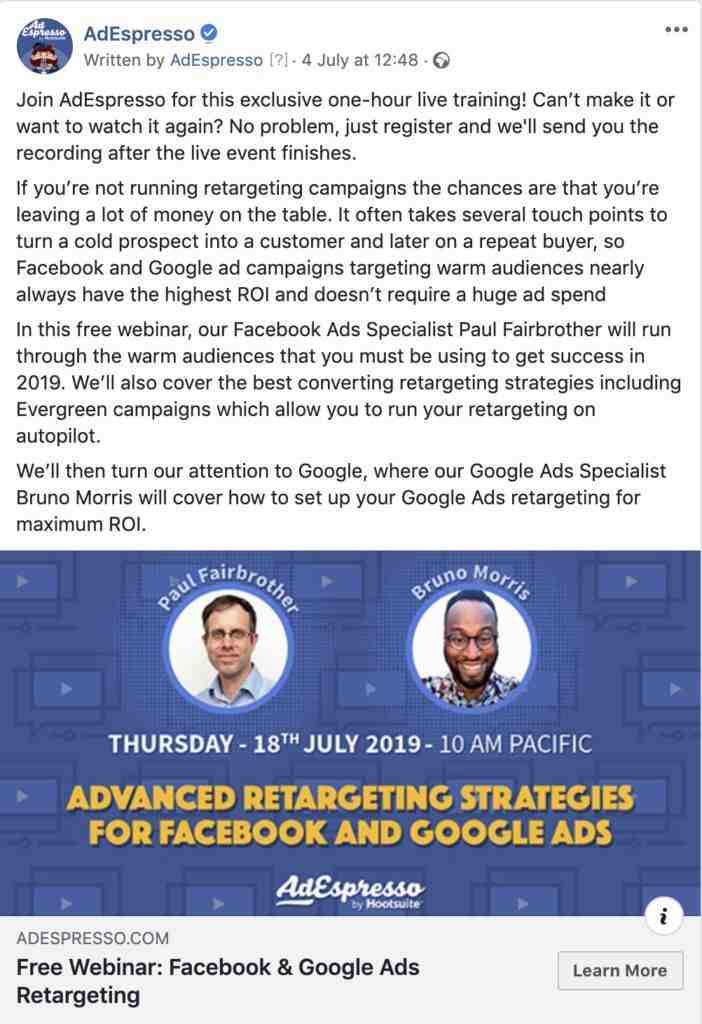 AdEspresso
Written by AdEspresso [?] · 4 July at 12:48 ·

Join AdEspresso for this exclusive one-hour live training! Can't make it or want to watch it again? No problem, just register and we'll send you the recording after the live event finishes.

If you're not running retargeting campaigns the chances are that you're leaving a lot of money on the table. It often takes several touch points to turn a cold prospect into a customer and later on a repeat buyer, so Facebook and Google ad campaigns targeting warm audiences nearly always have the highest ROI and doesn't require a huge ad spend

In this free webinar, our Facebook Ads Specialist Paul Fairbrother will run through the warm audiences that you must be using to get success in 2019. We'll also cover the best converting retargeting strategies including Evergreen campaigns which allow you to run your retargeting on autopilot.

We'll then turn our attention to Google, where our Google Ads Specialist Bruno Morris will cover how to set up your Google Ads retargeting for maximum ROI.

Paul Fairbrother

Bruno Morris

THURSDAY - 18TH JULY 2019 - 10 AM PACIFIC

ADVANCED RETARGETING STRATEGIES FOR FACEBOOK AND GOOGLE ADS

AdEspresso by Hootsuite

ADESPRESSO.COM

Free Webinar: Facebook & Google Ads Retargeting

Learn More